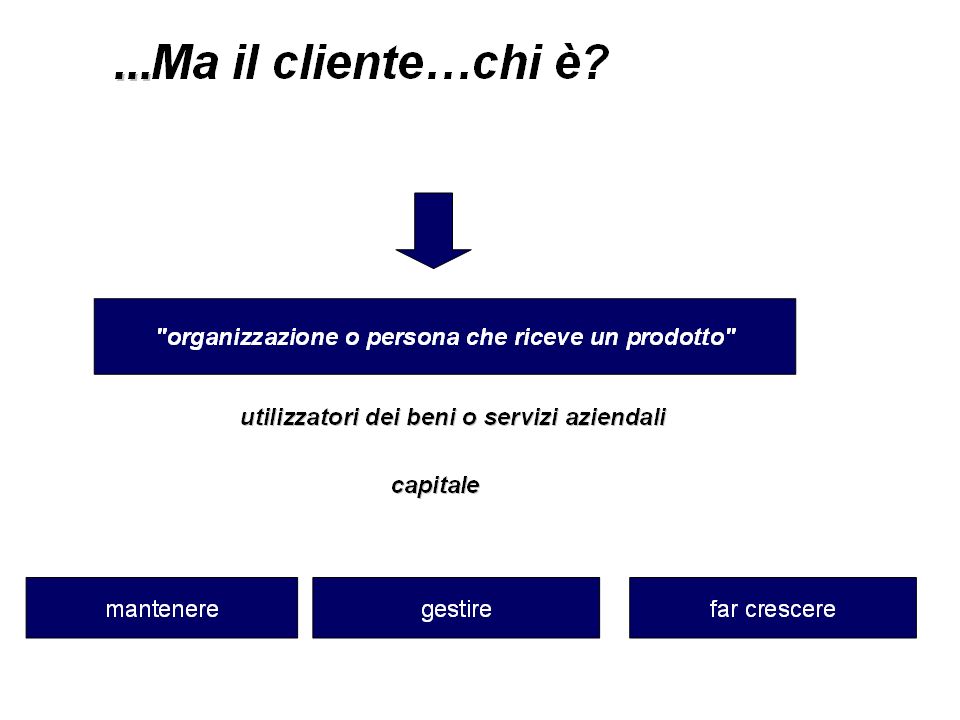 ...Ma il cliente…chi è?

"organizzazione o persona che riceve un prodotto"

utilizzatori dei beni o servizi aziendali

capitale

mantenere

gestire

far crescere